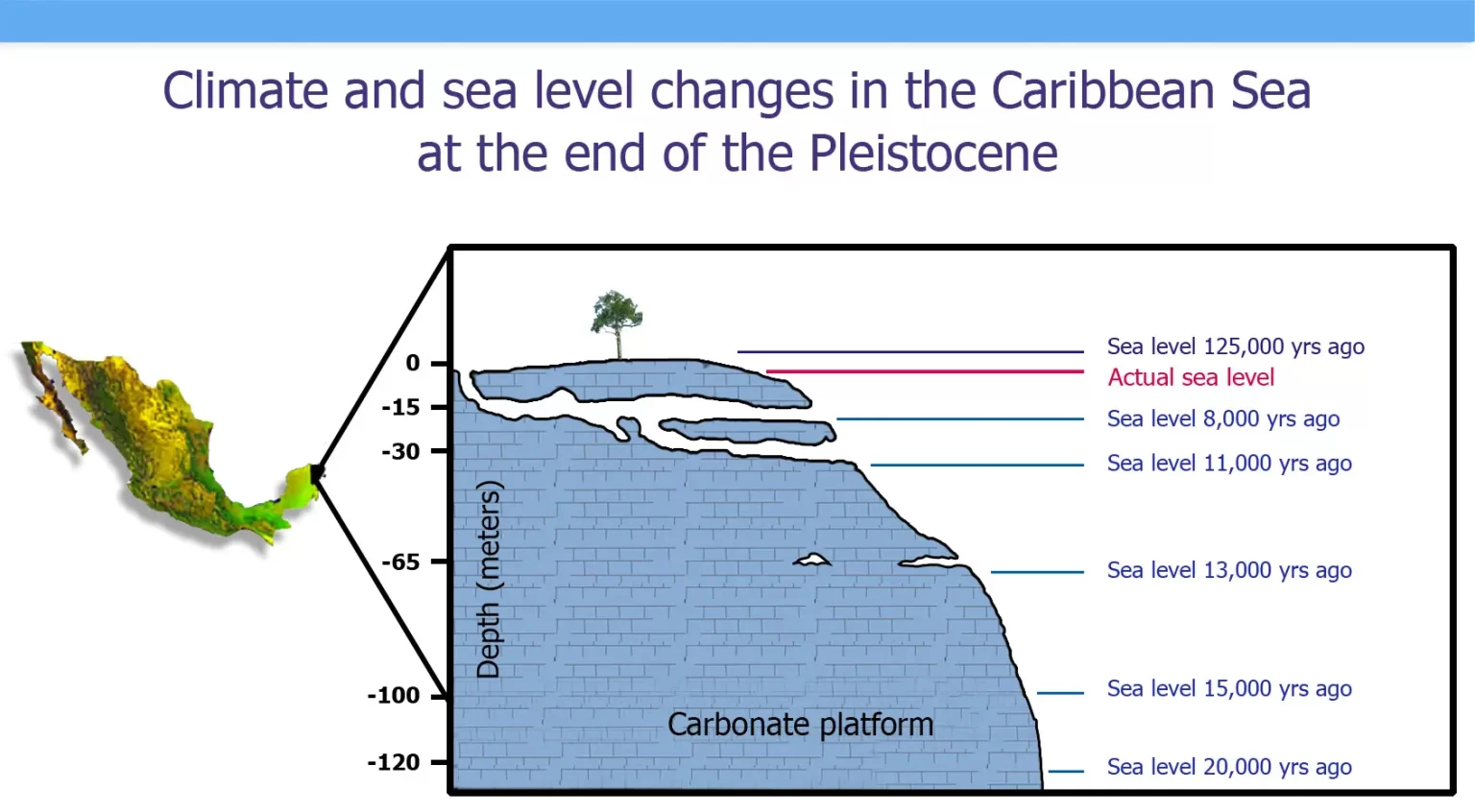 Climate and sea level changes in the Caribbean Sea at the end of the Pleistocene

0
-15
-30
-65
-100
-120

Depth (meters)

Carbonate platform

Sea level 125,000 yrs ago
Actual sea level
Sea level 8,000 yrs ago
Sea level 11,000 yrs ago
Sea level 13,000 yrs ago
Sea level 15,000 yrs ago
Sea level 20,000 yrs ago